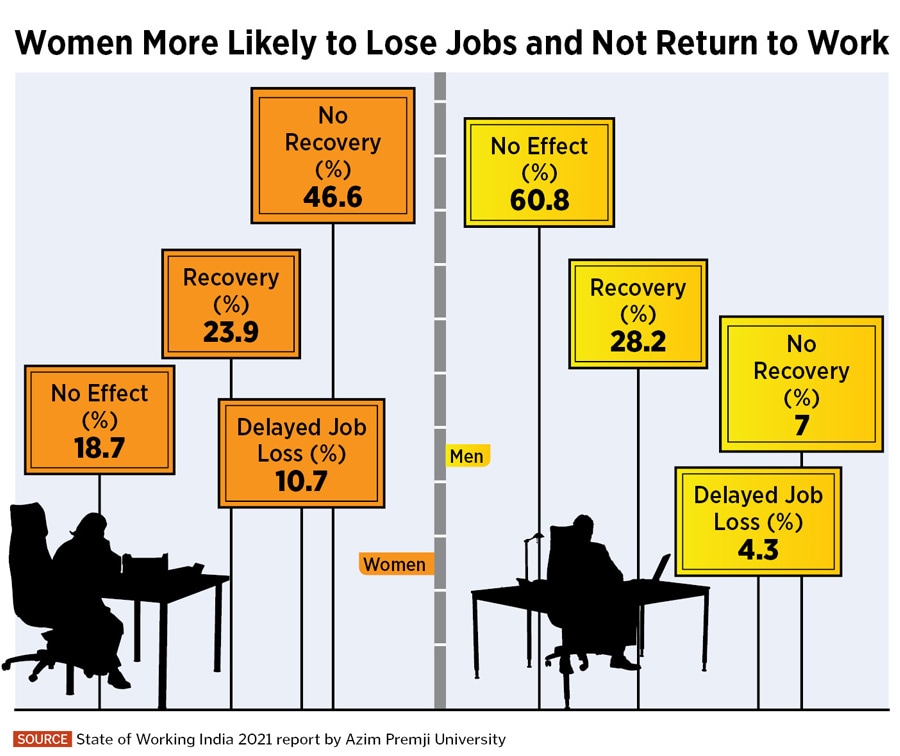 Women More Likely to Lose Jobs and Not Return to Work

No Recovery (%) 46.6

Recovery (%) 23.9

No Effect (%) 18.7

Delayed Job Loss (%) 10.7

Women

Men

No Effect (%) 60.8

Recovery (%) 28.2

No Recovery (%) 7

Delayed Job Loss (%) 4.3

SOURCE State of Working India 2021 report by Azim Premji University